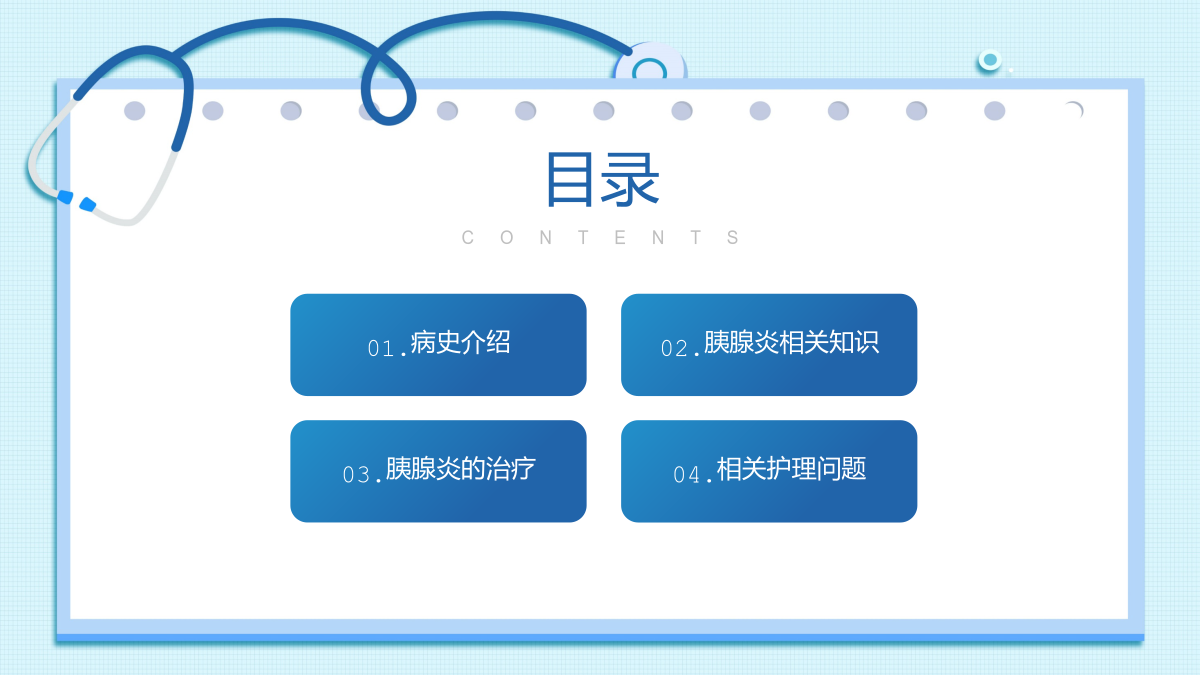 目录

CONTENTS

01.病史介绍

02.胰腺炎相关知识

03.胰腺炎的治疗

04.相关护理问题